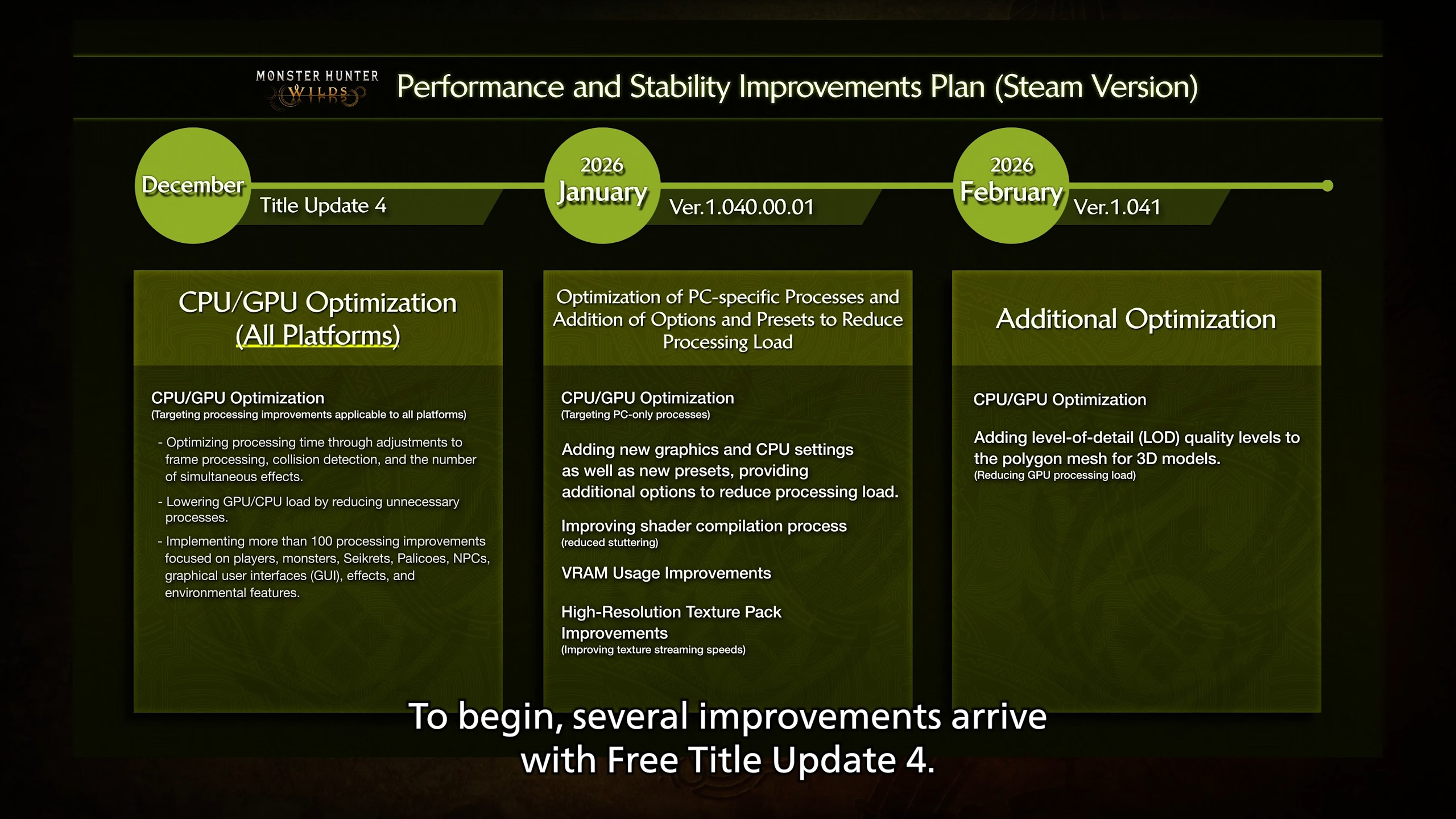 MONSTER HUNTER WILDS Performance and Stability Improvements Plan (Steam Version)

December
Title Update 4

2026
January
Ver.1.040.00.01

2026
February
Ver.1.041

CPU/GPU Optimization (All Platforms)

CPU/GPU Optimization
(Targeting processing improvements applicable to all platforms)

- Optimizing processing time through adjustments to frame processing, collision detection, and the number of simultaneous effects.
- Lowering GPU/CPU load by reducing unnecessary processes.
- Implementing more than 100 processing improvements focused on players, monsters, Seikrets, Palicoes, NPCs, graphical user interfaces (GUI), effects, and environmental features.

Optimization of PC-specific Processes and Addition of Options and Presets to Reduce Processing Load

CPU/GPU Optimization
(Targeting PC-only processes)

Adding new graphics and CPU settings as well as new presets, providing additional options to reduce processing load.

Improving shader compilation process
(reduced stuttering)

VRAM Usage Improvements

High-Resolution Texture Pack Improvements
(Improving texture streaming speeds)

Additional Optimization

CPU/GPU Optimization

Adding level-of-detail (LOD) quality levels to the polygon mesh for 3D models.
(Reducing GPU processing load)

To begin, several improvements arrive with Free Title Update 4.